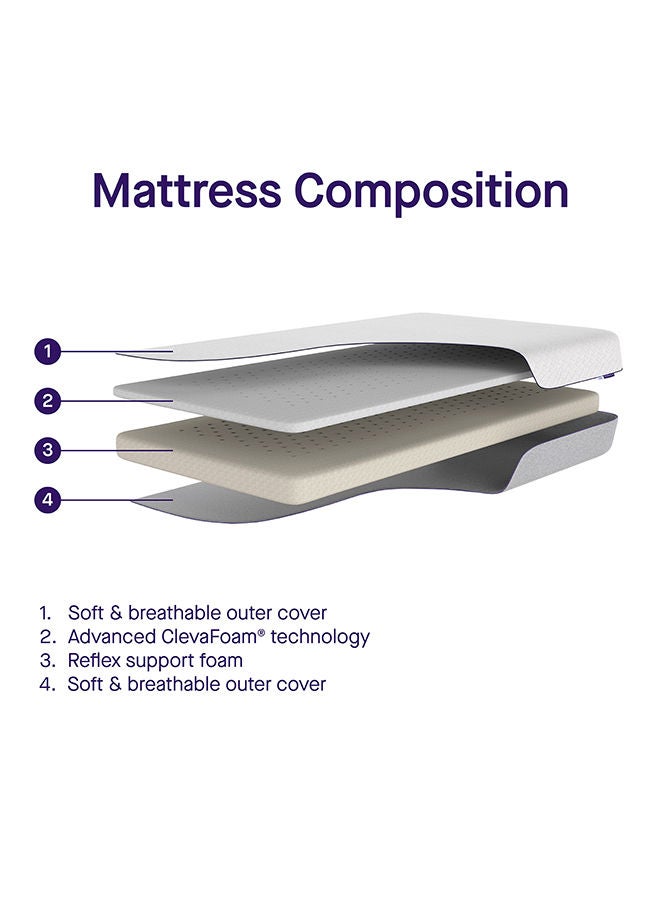 Mattress Composition

1

2

3

4

1. Soft & breathable outer cover
2. Advanced ClevaFoam® technology
3. Reflex support foam
4. Soft & breathable outer cover